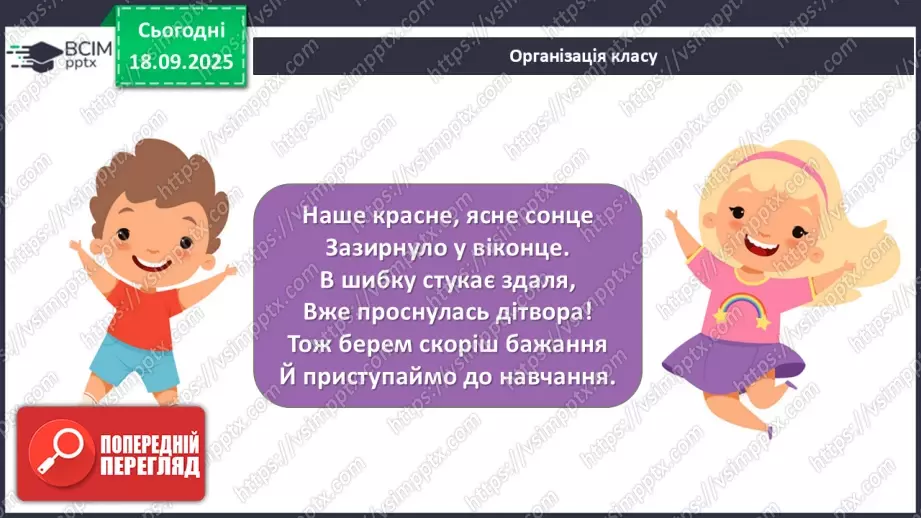 ВСІМ pptx

Сьогодні 18.09.2025

Організація класу

Наше красне, ясне сонце
Зазирнуло у віконце.
В шибку стукає здаля,
Вже проснулась дітвора!
Тож берем скоріш бажання
Й приступаймо до навчання.

ПОПЕРЕДНІЙ ПЕРЕГЛЯД

https://vsimpptx.com